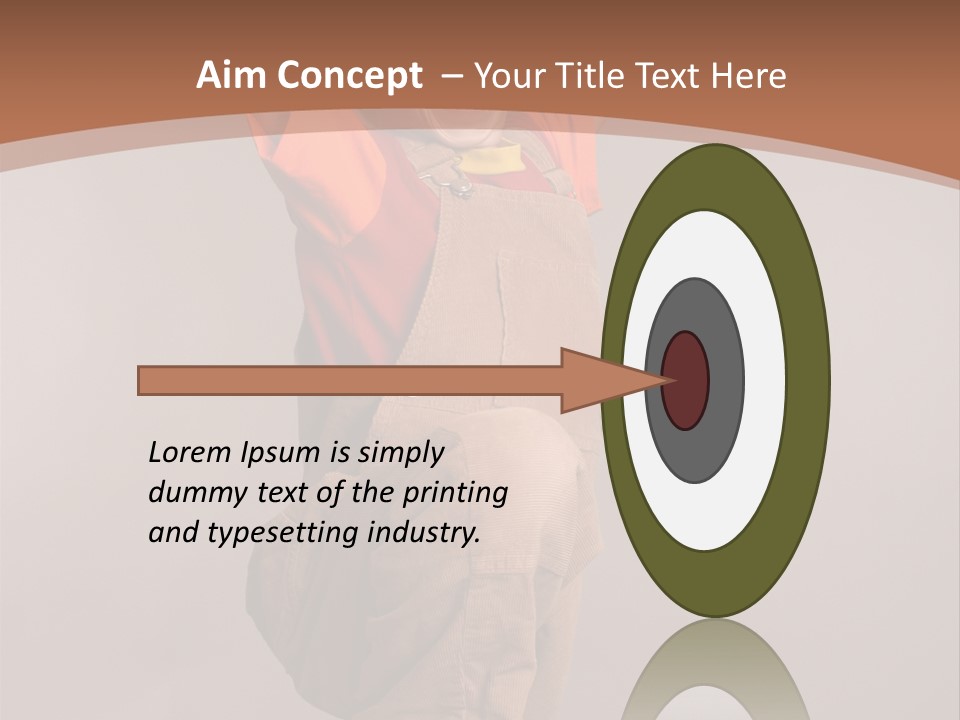 Aim Concept – Your Title Text Here

Lorem Ipsum is simply dummy text of the printing and typesetting industry.